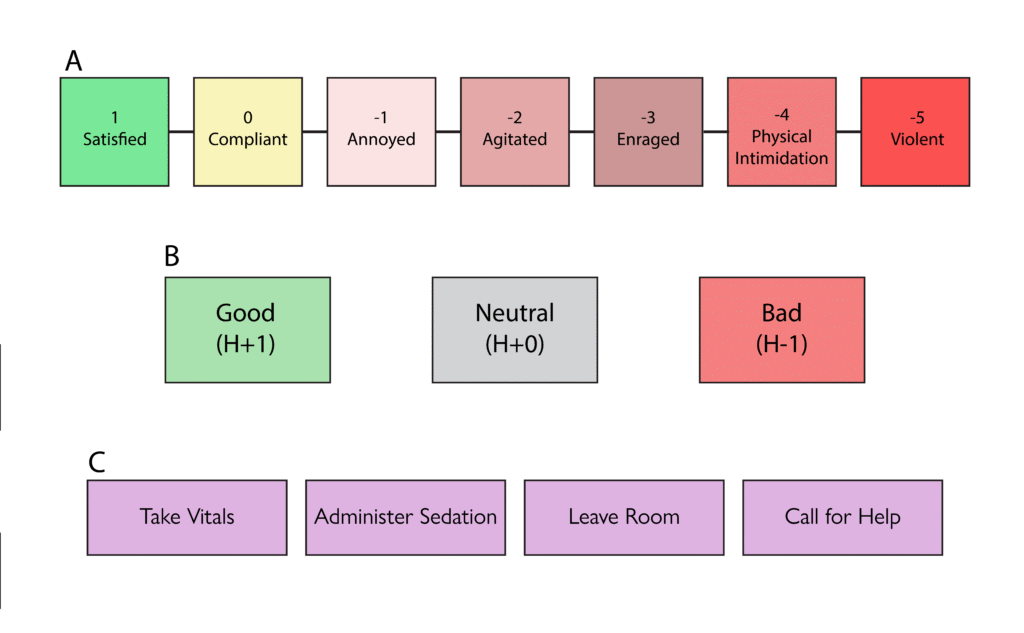 A

1
Satisfied

0
Compliant

-1
Annoyed

-2
Agitated

-3
Enraged

-4
Physical Intimidation

-5
Violent

B

Good
(H+1)

Neutral
(H+0)

Bad
(H-1)

C

Take Vitals

Administer Sedation

Leave Room

Call for Help